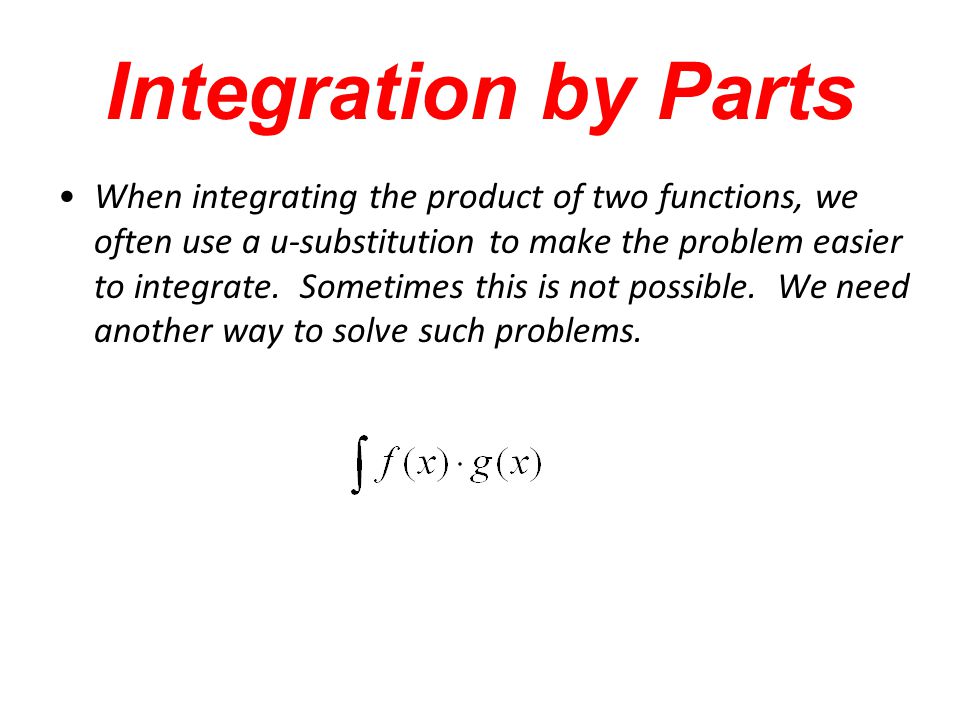 Integration by Parts

• When integrating the product of two functions, we often use a u-substitution to make the problem easier to integrate. Sometimes this is not possible. We need another way to solve such problems.

$\int f(x) \cdot g(x)$